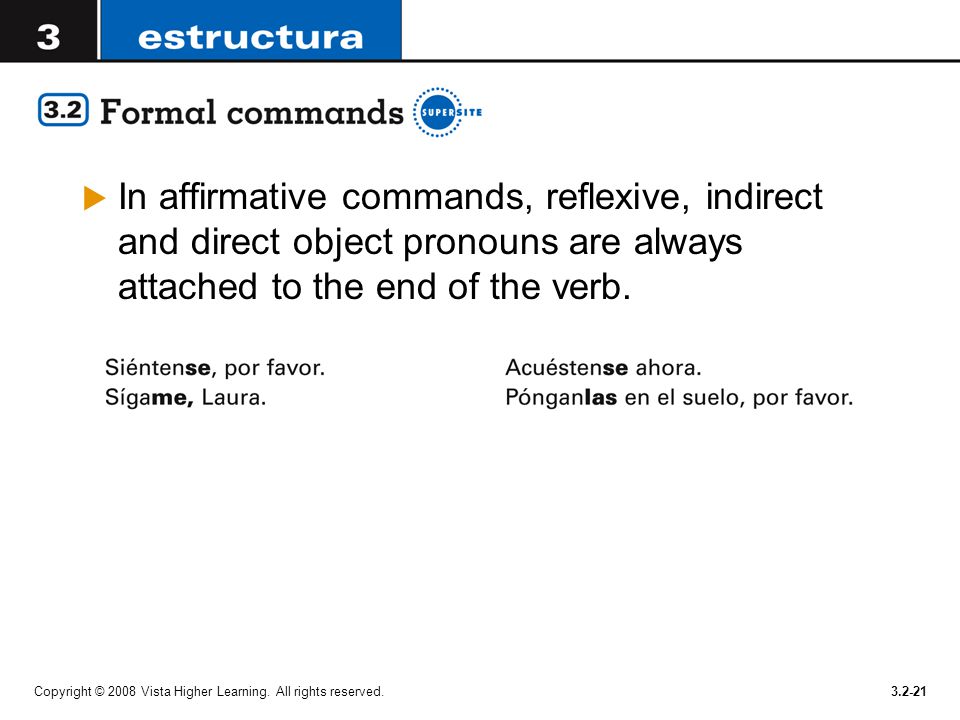 3 estructura

3.2 Formal commands SUPERSITE

In affirmative commands, reflexive, indirect and direct object pronouns are always attached to the end of the verb.

Siéntense, por favor.
Sígame, Laura.

Acuéstense ahora.
Pónganlas en el suelo, por favor.

Copyright © 2008 Vista Higher Learning. All rights reserved.

3.2-21